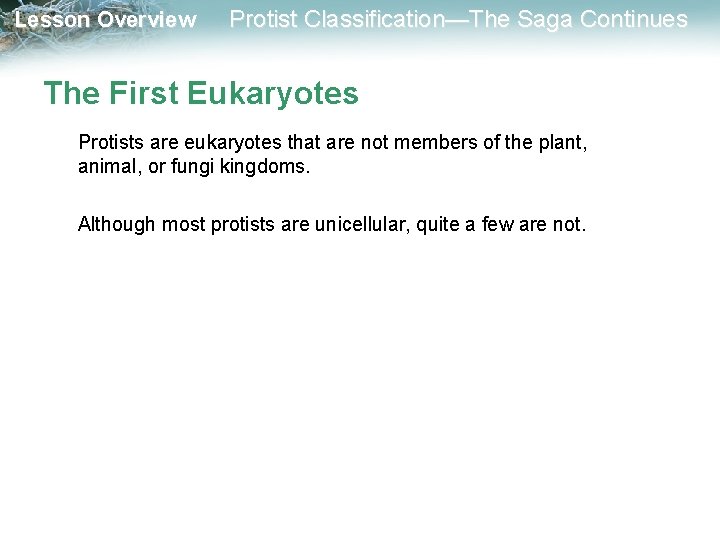 Lesson Overview Protist Classification—The Saga Continues

The First Eukaryotes

Protists are eukaryotes that are not members of the plant, animal, or fungi kingdoms.

Although most protists are unicellular, quite a few are not.